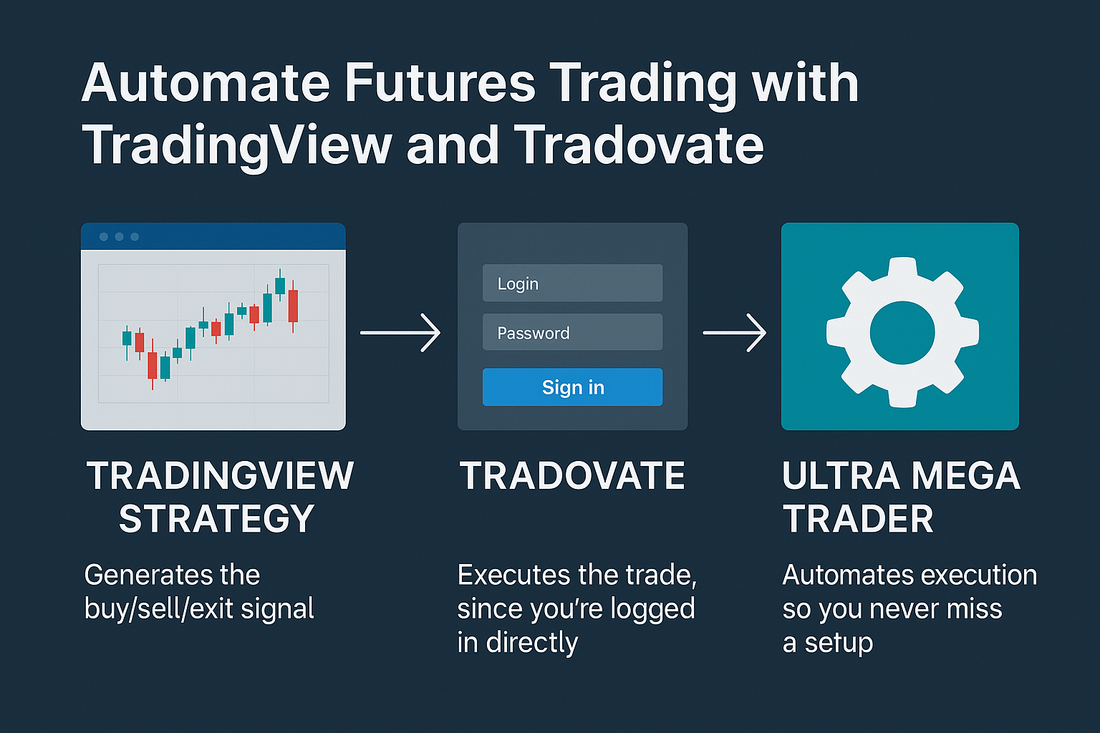 Automate Futures Trading with TradingView and Tradovate

Login

Password

Sign in

TRADINGVIEW STRATEGY

Generates the buy/sell/exit signal

TRADOVATE

Executes the trade, since you're logged in directly

ULTRA MEGA TRADER

Automates execution so you never miss a setup